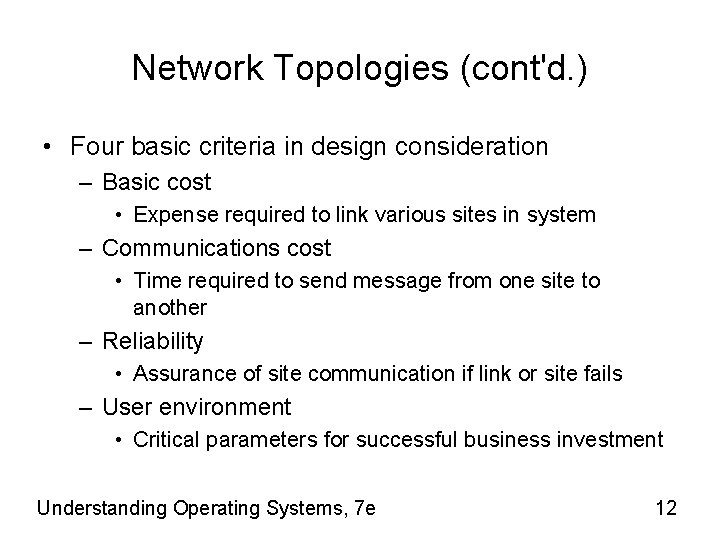 Network Topologies (cont'd.)

• Four basic criteria in design consideration
– Basic cost
• Expense required to link various sites in system
– Communications cost
• Time required to send message from one site to another
– Reliability
• Assurance of site communication if link or site fails
– User environment
• Critical parameters for successful business investment

Understanding Operating Systems, 7e

12